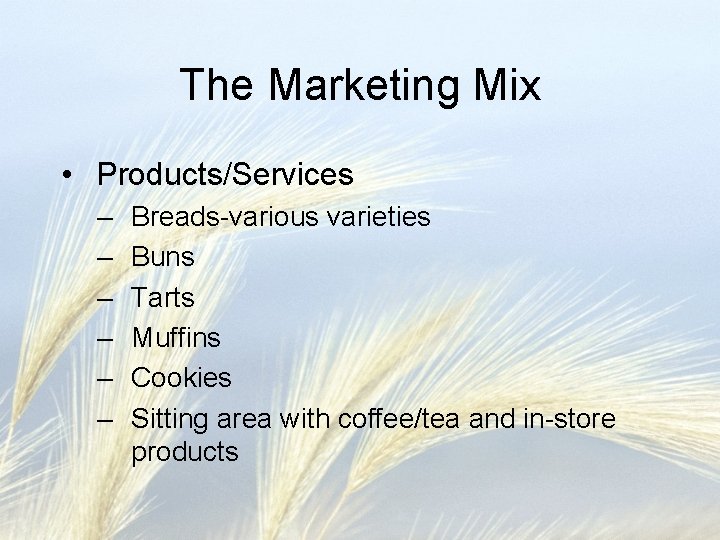 The Marketing Mix

• Products/Services
 – Breads-various varieties
 – Buns
 – Tarts
 – Muffins
 – Cookies
 – Sitting area with coffee/tea and in-store products